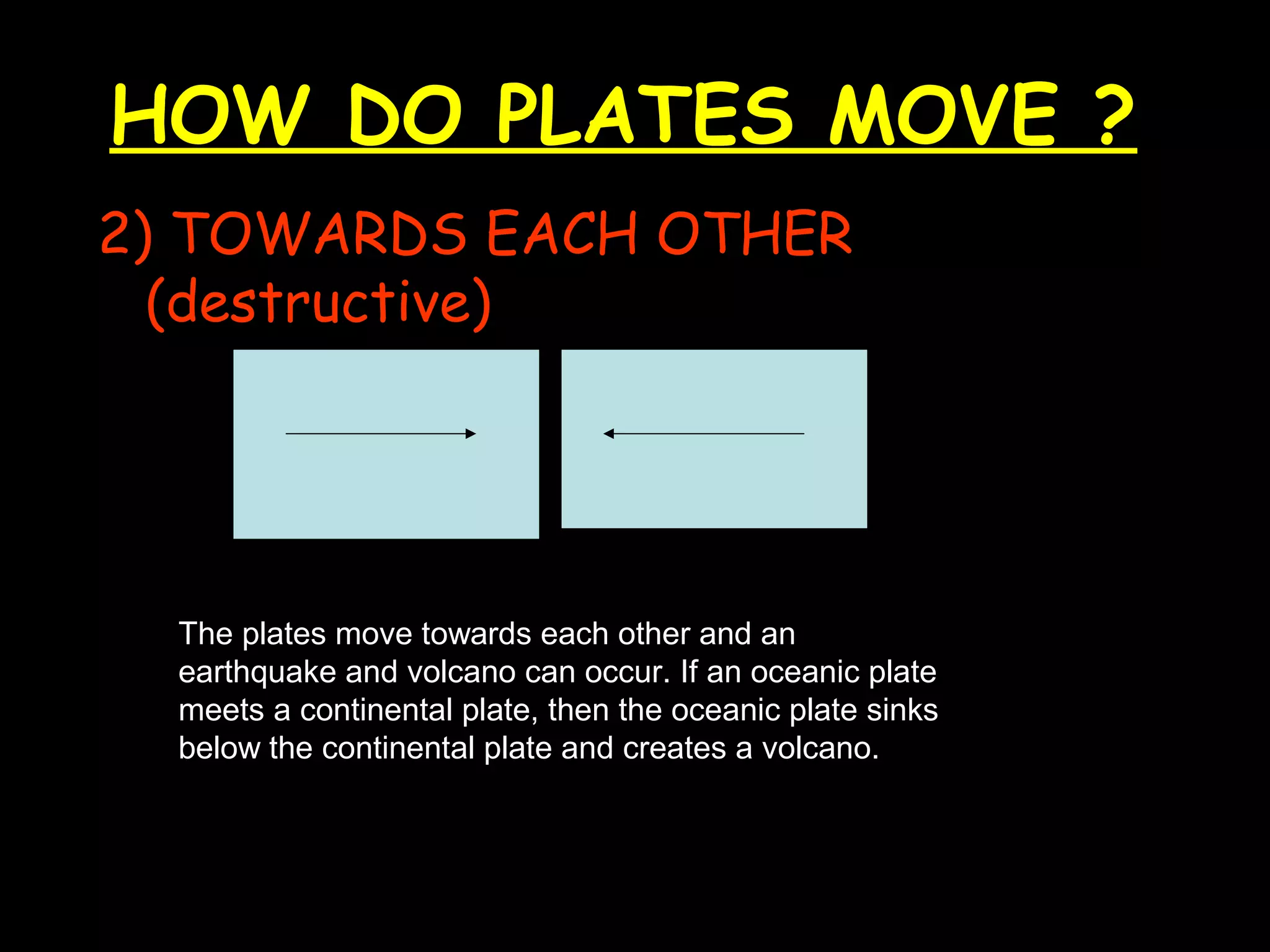 HOW DO PLATES MOVE ?

2) TOWARDS EACH OTHER (destructive)

The plates move towards each other and an earthquake and volcano can occur. If an oceanic plate meets a continental plate, then the oceanic plate sinks below the continental plate and creates a volcano.